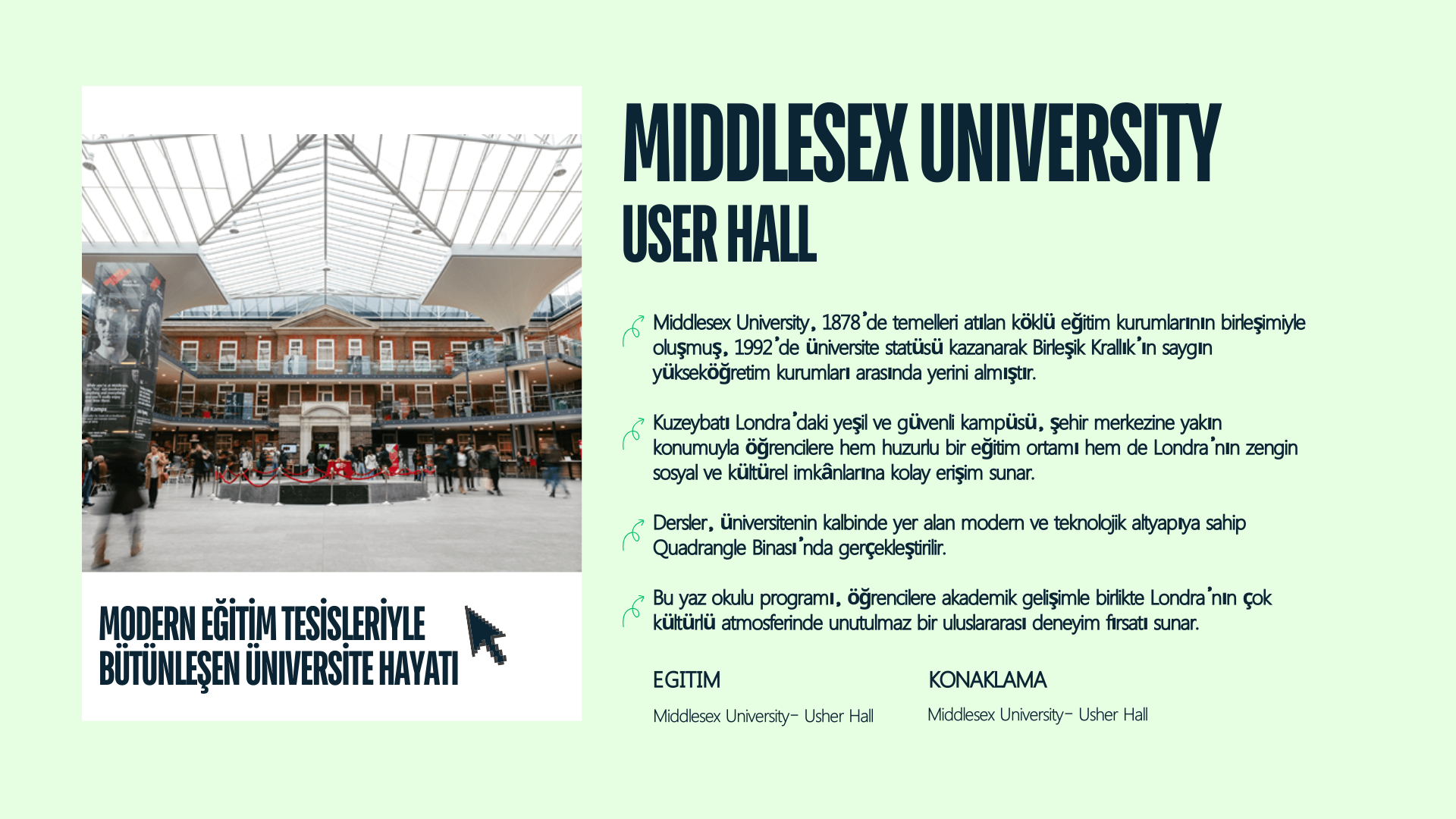 MODERN EĞİTİM TESİSLERİYLE BÜTÜNLEŞEN ÜNİVERSİTE HAYATI

MIDDLESEX UNIVERSITY
USER HALL

Middlesex University, 1878'de temelleri atılan köklü eğitim kurumlarının birleşimiyle oluşmuş, 1992'de üniversite statüsü kazanarak Birleşik Krallık'ın saygın yükseköğretim kurumları arasında yerini almıştır.

Kuzeybatı Londra'daki yeşil ve güvenli kampüsü, şehir merkezine yakın konumuyla öğrencilere hem huzurlu bir eğitim ortamı hem de Londra'nın zengin sosyal ve kültürel imkânlarına kolay erişim sunar.

Dersler, üniversitenin kalbinde yer alan modern ve teknolojik altyapıya sahip Quadrangle Binası'nda gerçekleştirilir.

Bu yaz okulu programı, öğrencilere akademik gelişimle birlikte Londra'nın çok kültürlü atmosferinde unutulmaz bir uluslararası deneyim fırsatı sunar.

EGITIM
Middlesex University- Usher Hall

KONAKLAMA
Middlesex University- Usher Hall